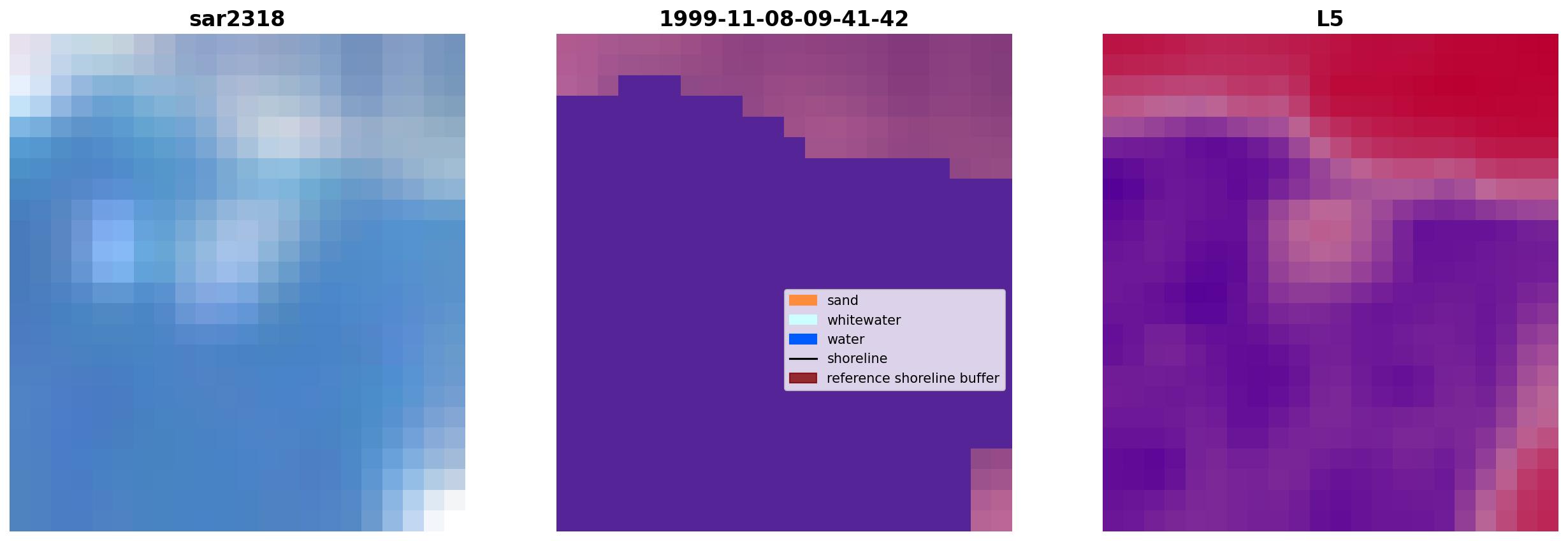 sar2318

1999-11-08-09-41-42

sand
whitewater
water
shoreline
reference shoreline buffer

L5